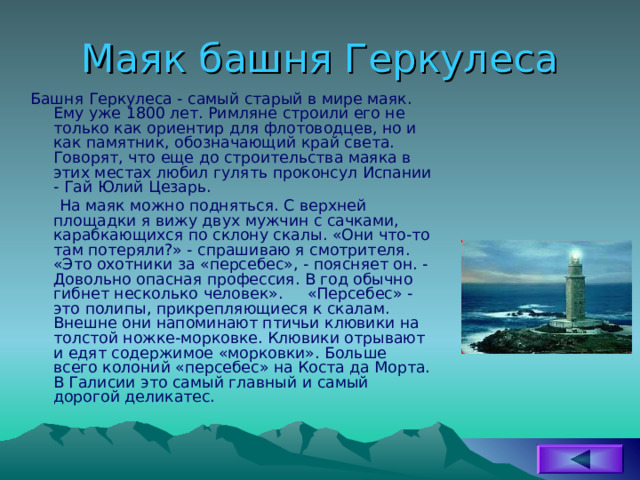 Маяк башня Геркулеса

Башня Геркулеса - самый старый в мире маяк. Ему уже 1800 лет. Римляне строили его не только как ориентир для флотоводцев, но и как памятник, обозначающий край света. Говорят, что еще до строительства маяка в этих местах любил гулять проконсул Испании - Гай Юлий Цезарь.

На маяк можно подняться. С верхней площадки я вижу двух мужчин с сачками, карабкающихся по склону скалы. «Они что-то там потеряли?» - спрашиваю я смотрителя. «Это охотники за «персебес», - поясняет он. - Довольно опасная профессия. В год обычно гибнет несколько человек». «Персебес» - это полипы, прикрепляющиеся к скалам. Внешне они напоминают птичьи клювики на толстой ножке-морковке. Клювики отрывают и едят содержимое «морковки». Больше всего колоний «персебес» на Коста да Морта. В Галисии это самый главный и самый дорогой деликатес.